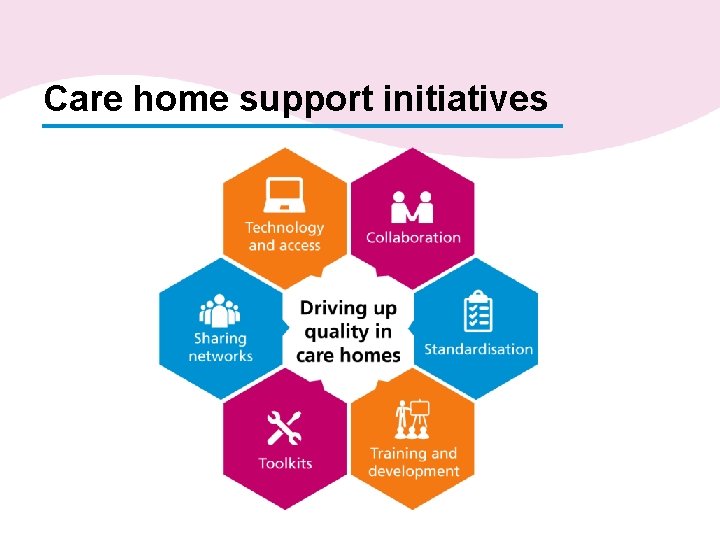 Care home support initiatives

Technology and access

Collaboration

Sharing networks

Driving up quality in care homes

Standardisation

Toolkits

Training and development